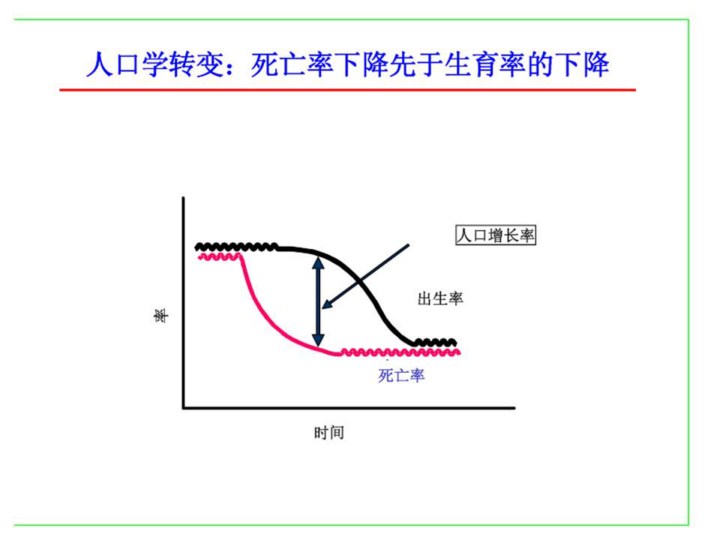 人口学转变：死亡率下降先于生育率的下降

人口增长率

出生率

率

死亡率

时间